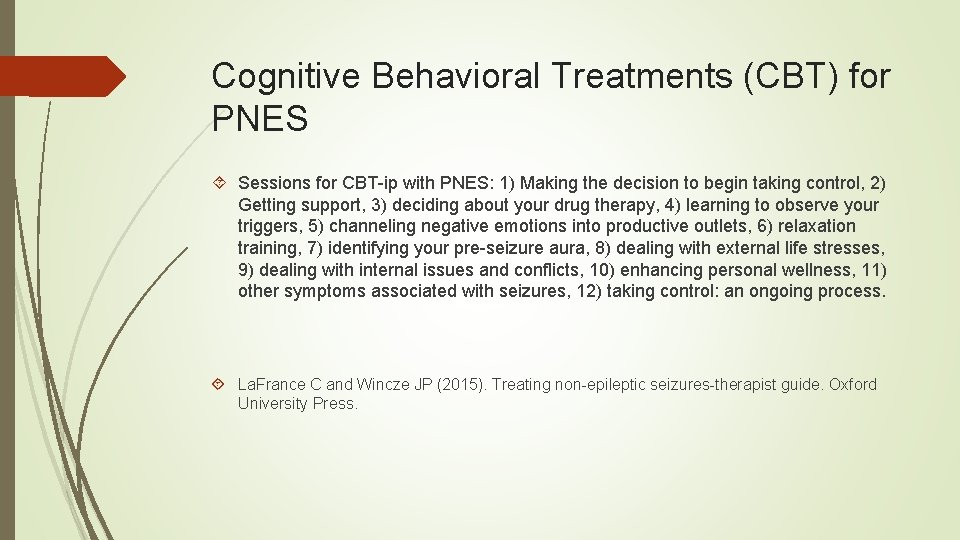 Cognitive Behavioral Treatments (CBT) for PNES

Sessions for CBT-ip with PNES: 1) Making the decision to begin taking control, 2) Getting support, 3) deciding about your drug therapy, 4) learning to observe your triggers, 5) channeling negative emotions into productive outlets, 6) relaxation training, 7) identifying your pre-seizure aura, 8) dealing with external life stresses, 9) dealing with internal issues and conflicts, 10) enhancing personal wellness, 11) other symptoms associated with seizures, 12) taking control: an ongoing process.

LaFrance C and Wincze JP (2015). Treating non-epileptic seizures-therapist guide. Oxford University Press.